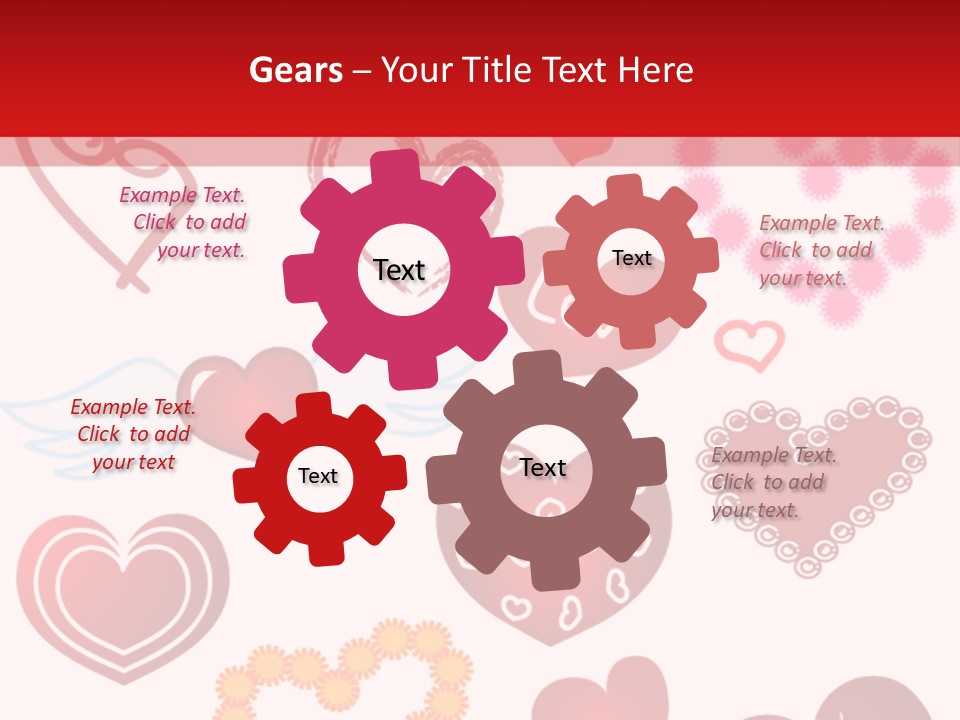 Gears – Your Title Text Here

Example Text. Click to add your text.

Text

Text

Example Text. Click to add your text.

Example Text. Click to add your text

Text

Text

Example Text. Click to add your text.